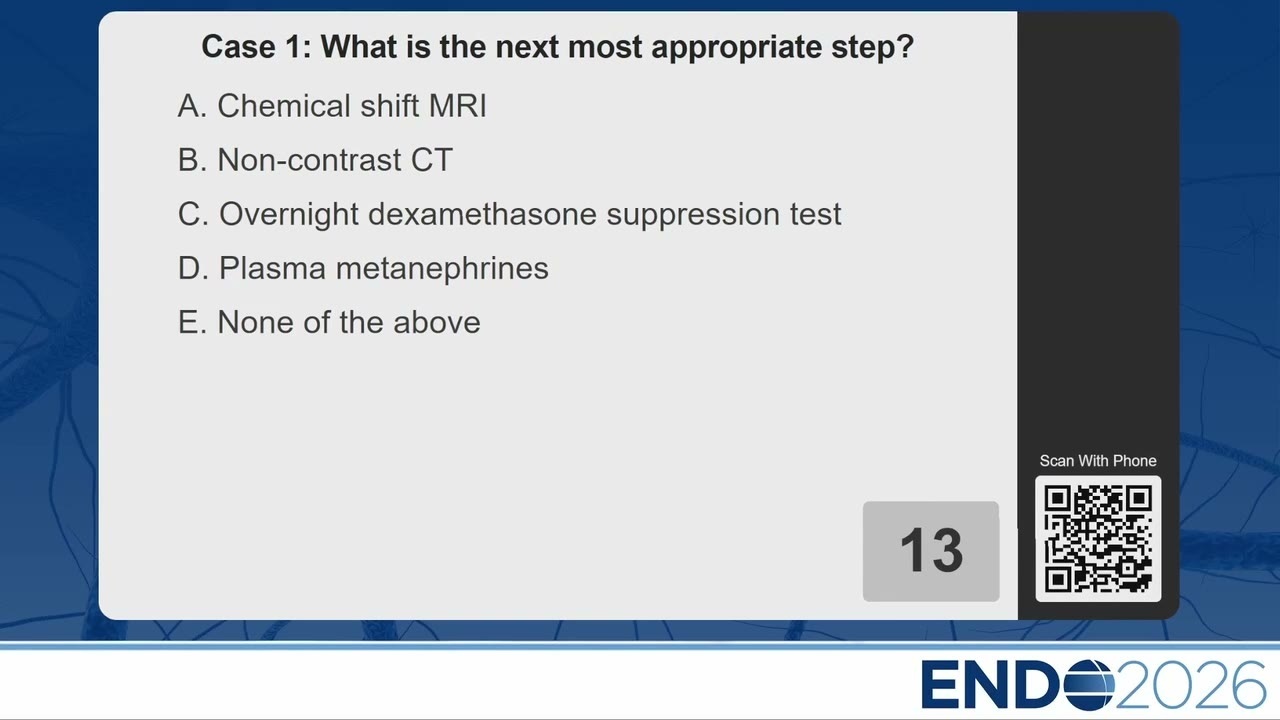 Case 1: What is the next most appropriate step?

A. Chemical shift MRI

B. Non-contrast CT

C. Overnight dexamethasone suppression test

D. Plasma metanephrines

E. None of the above

13

Scan With Phone

ENDO2026